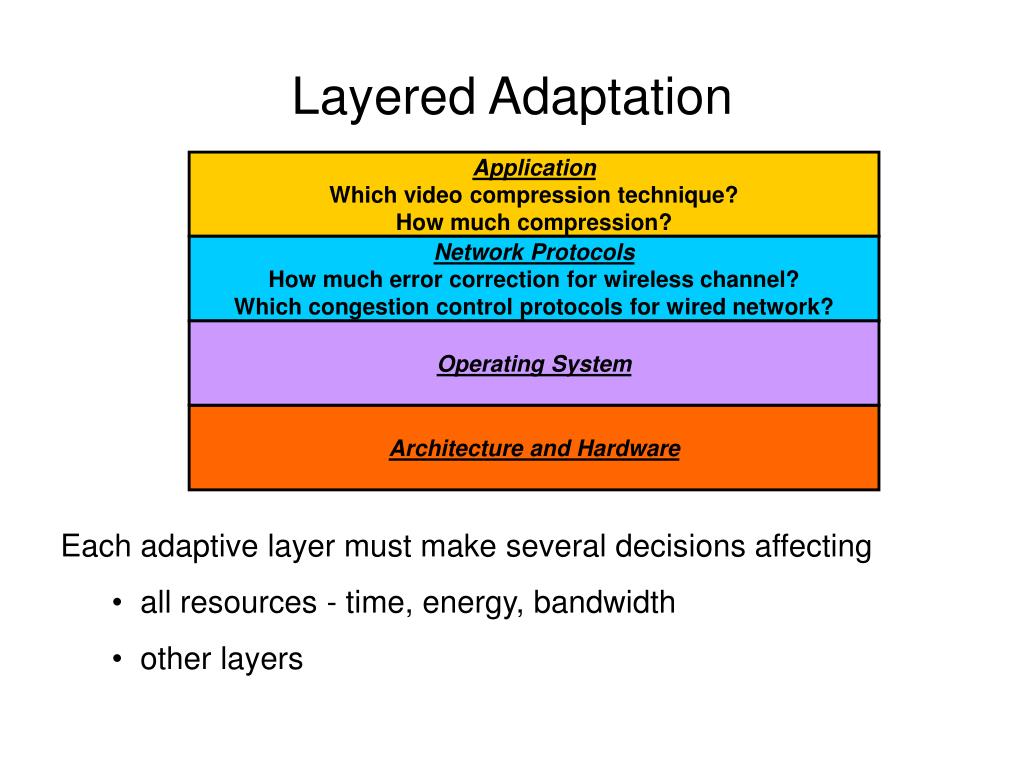 Layered Adaptation

Application
Which video compression technique?
How much compression?

Network Protocols
How much error correction for wireless channel?
Which congestion control protocols for wired network?

Operating System

Architecture and Hardware

Each adaptive layer must make several decisions affecting

• all resources - time, energy, bandwidth

• other layers